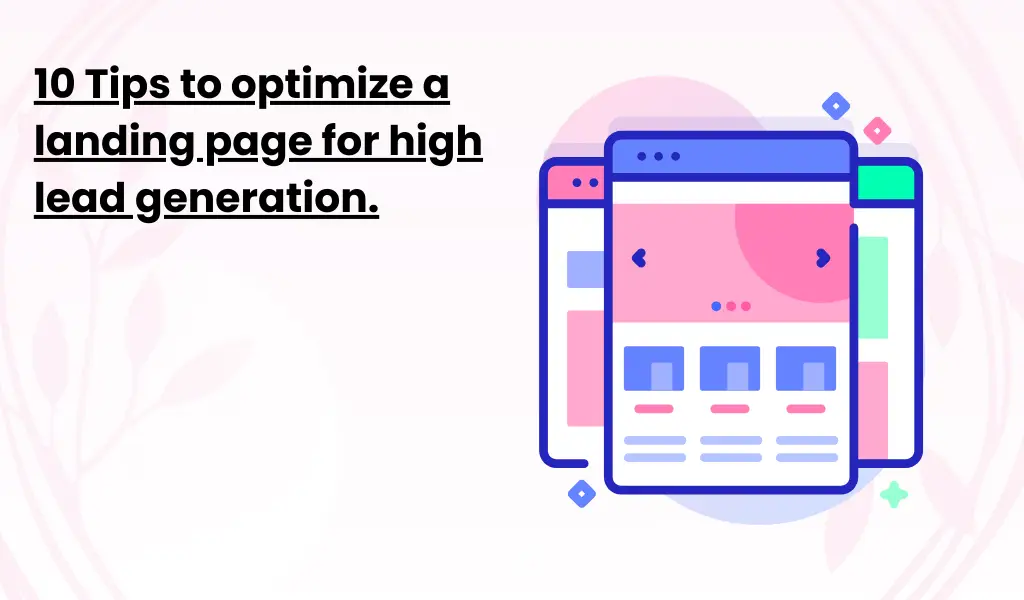 10 Tips to optimize a landing page for high lead generation.